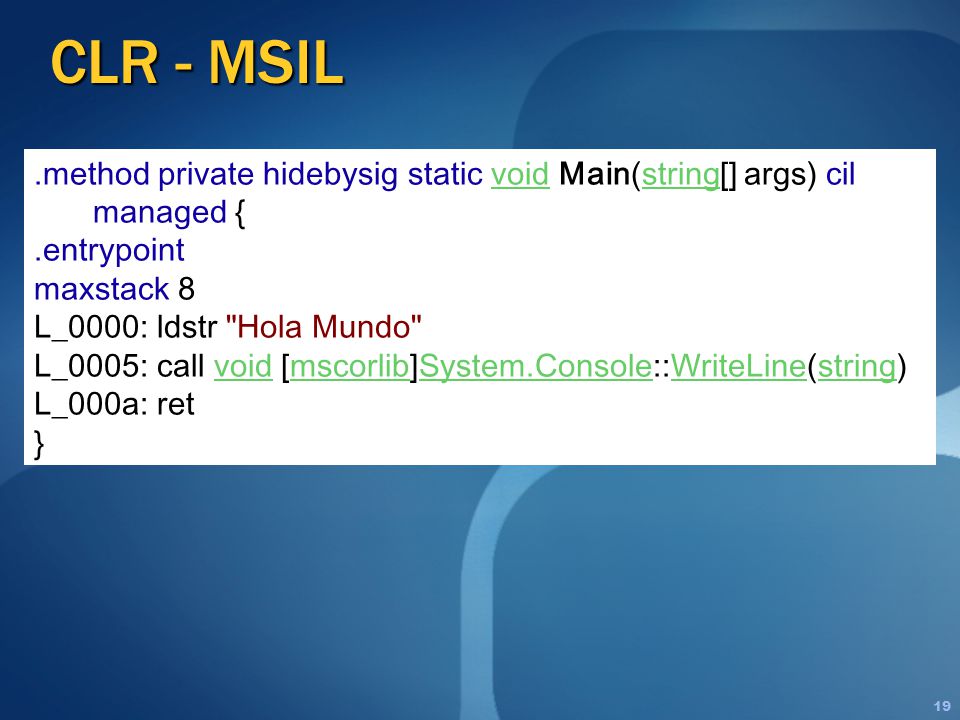 CLR - MSIL

.method private hidebysig static void Main(string[] args) cil managed {
.entrypoint
maxstack 8
L_0000: ldstr "Hola Mundo"
L_0005: call void [mscorlib]System.Console::WriteLine(string)
L_000a: ret
}

19